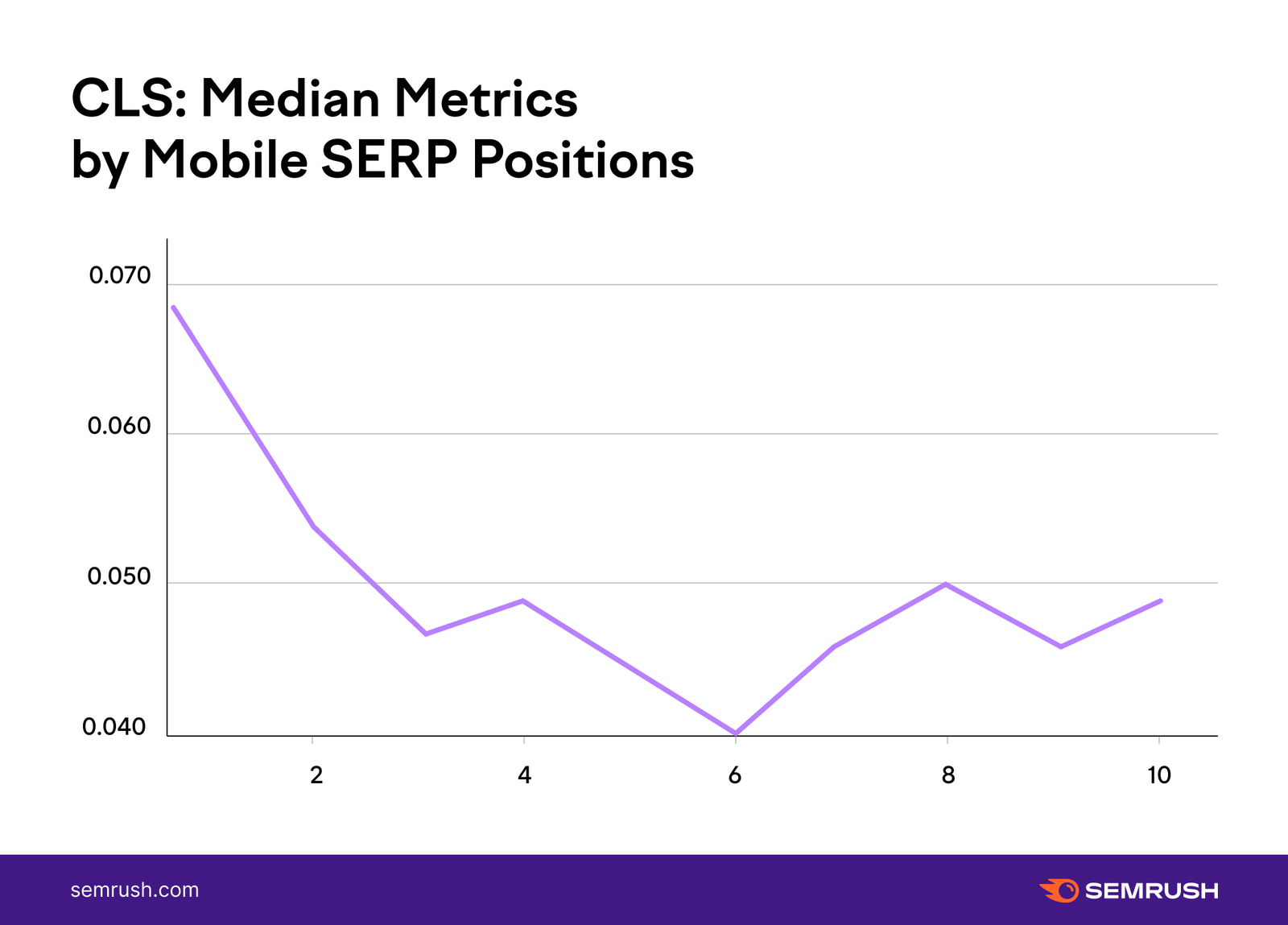 CLS: Median Metrics
by Mobile SERP Positions

0.070
0.060
0.050
0.040

2
4
6
8
10

semrush.com

SEMRUSH